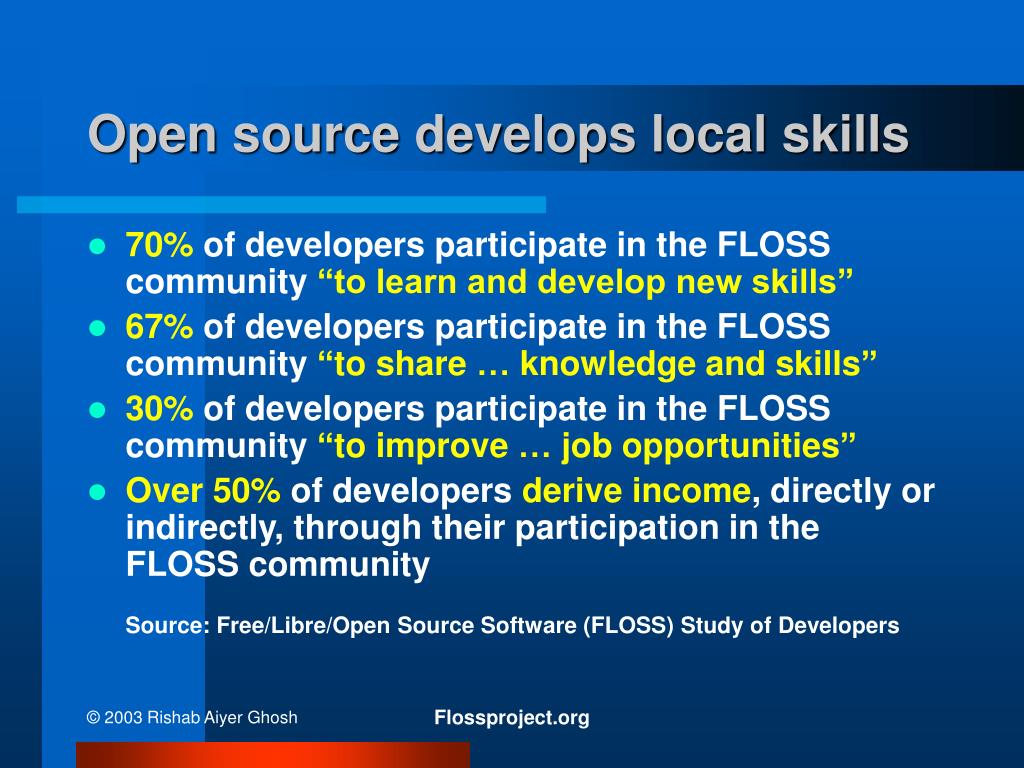 Open source develops local skills

- 70% of developers participate in the FLOSS community “to learn and develop new skills”
- 67% of developers participate in the FLOSS community “to share … knowledge and skills”
- 30% of developers participate in the FLOSS community “to improve … job opportunities”
- Over 50% of developers derive income, directly or indirectly, through their participation in the FLOSS community

Source: Free/Libre/Open Source Software (FLOSS) Study of Developers

© 2003 Rishab Aiyer Ghosh

Flossproject.org